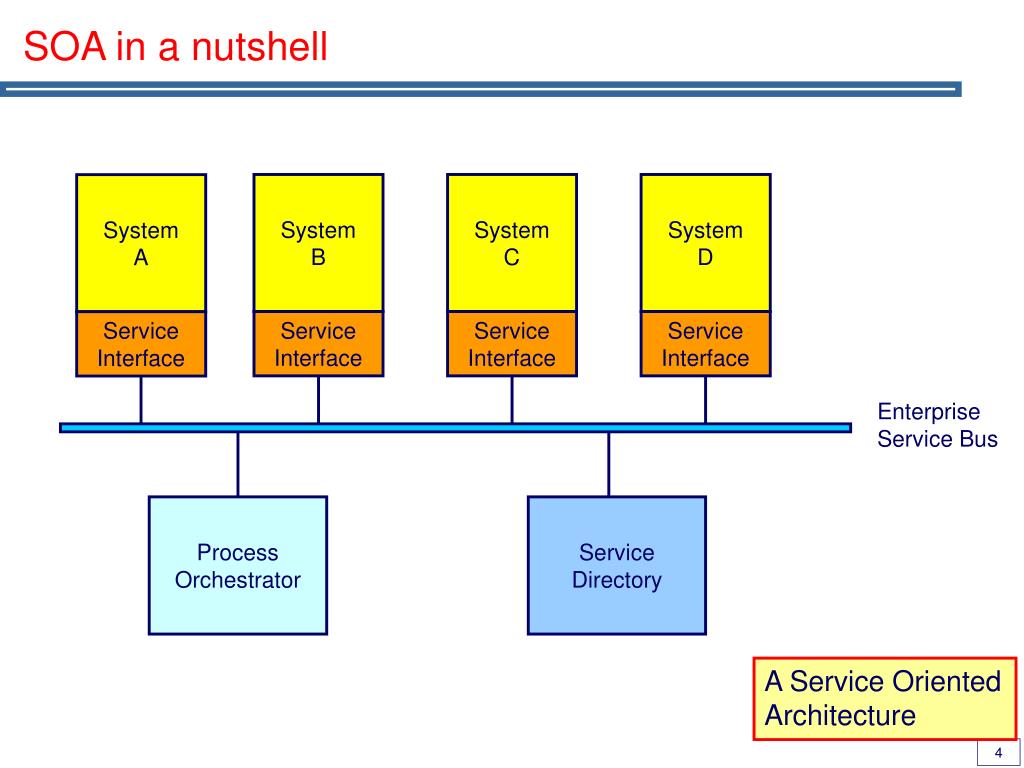 SOA in a nutshell

System A

Service Interface

System B

Service Interface

System C

Service Interface

System D

Service Interface

Enterprise Service Bus

Process Orchestrator

Service Directory

A Service Oriented Architecture

4